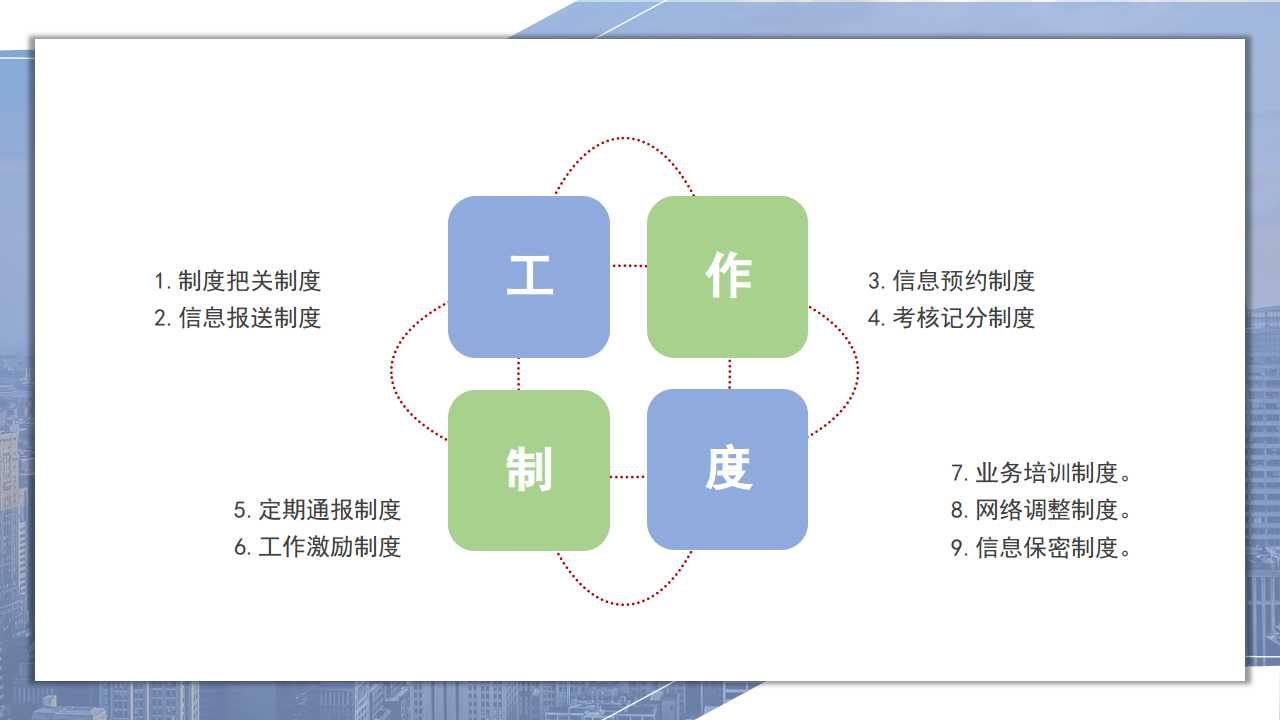 1. 制度把关制度
2. 信息报送制度

工

作

3. 信息预约制度
4. 考核记分制度

制

度

5. 定期通报制度
6. 工作激励制度

7. 业务培训制度。
8. 网络调整制度。
9. 信息保密制度。